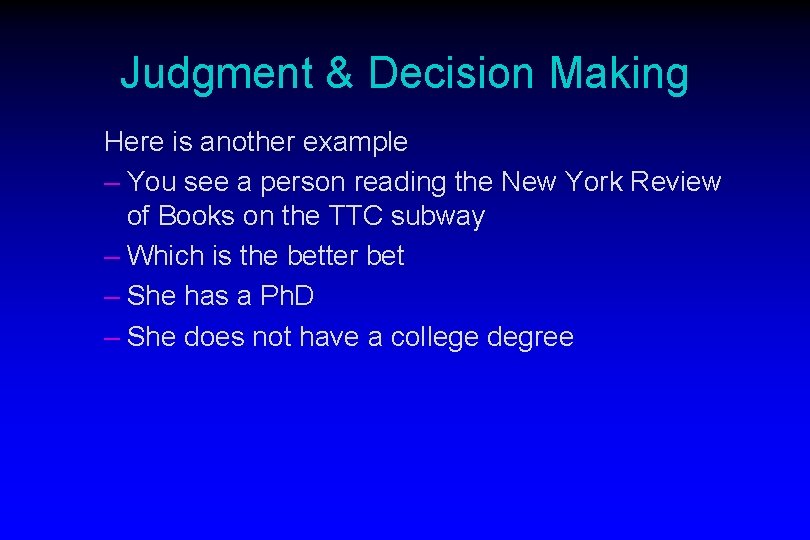 Judgment & Decision Making

Here is another example

– You see a person reading the New York Review of Books on the TTC subway

– Which is the better bet

– She has a PhD

– She does not have a college degree